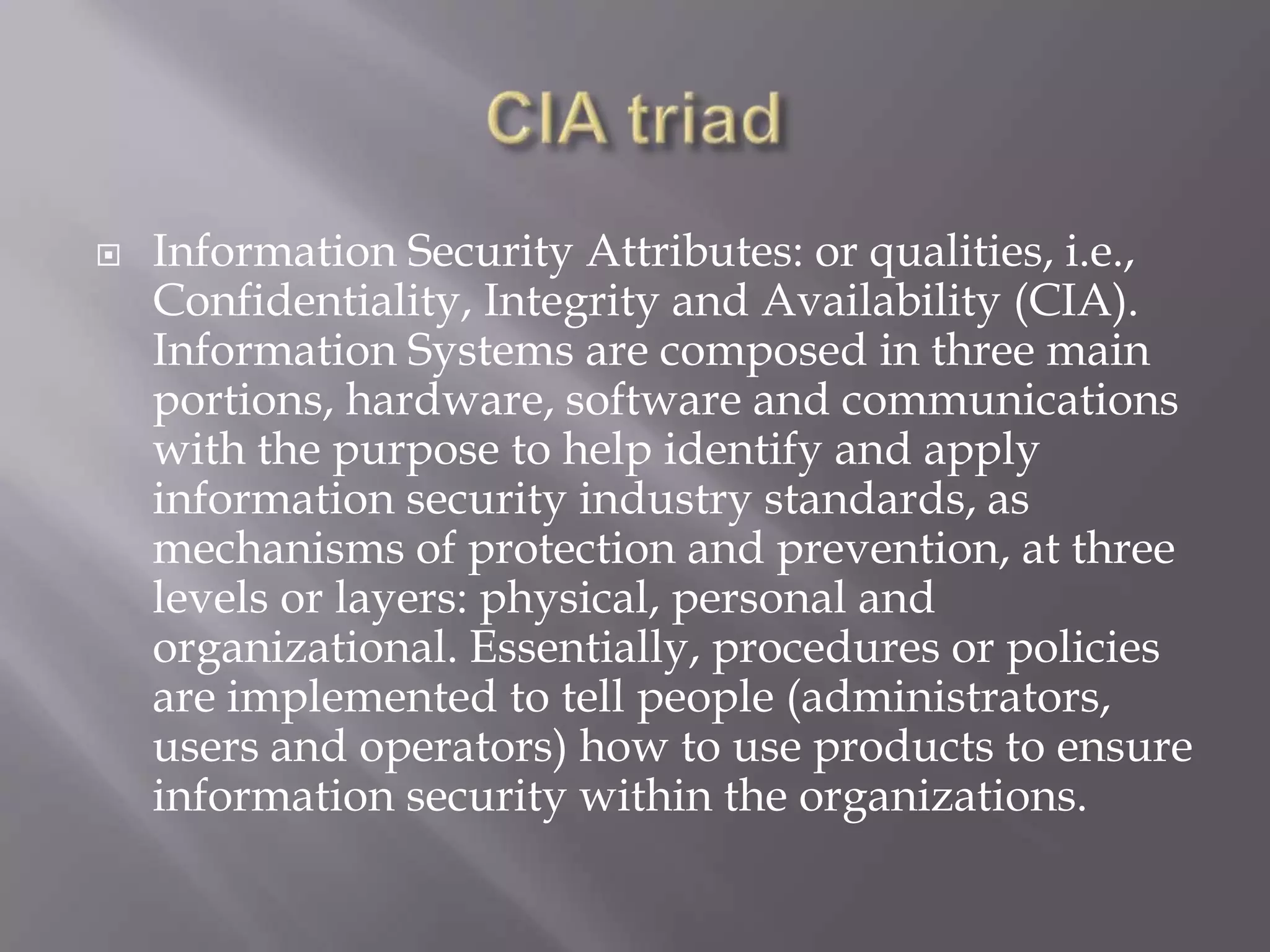 CIA triad

Information Security Attributes: or qualities, i.e., Confidentiality, Integrity and Availability (CIA). Information Systems are composed in three main portions, hardware, software and communications with the purpose to help identify and apply information security industry standards, as mechanisms of protection and prevention, at three levels or layers: physical, personal and organizational. Essentially, procedures or policies are implemented to tell people (administrators, users and operators) how to use products to ensure information security within the organizations.